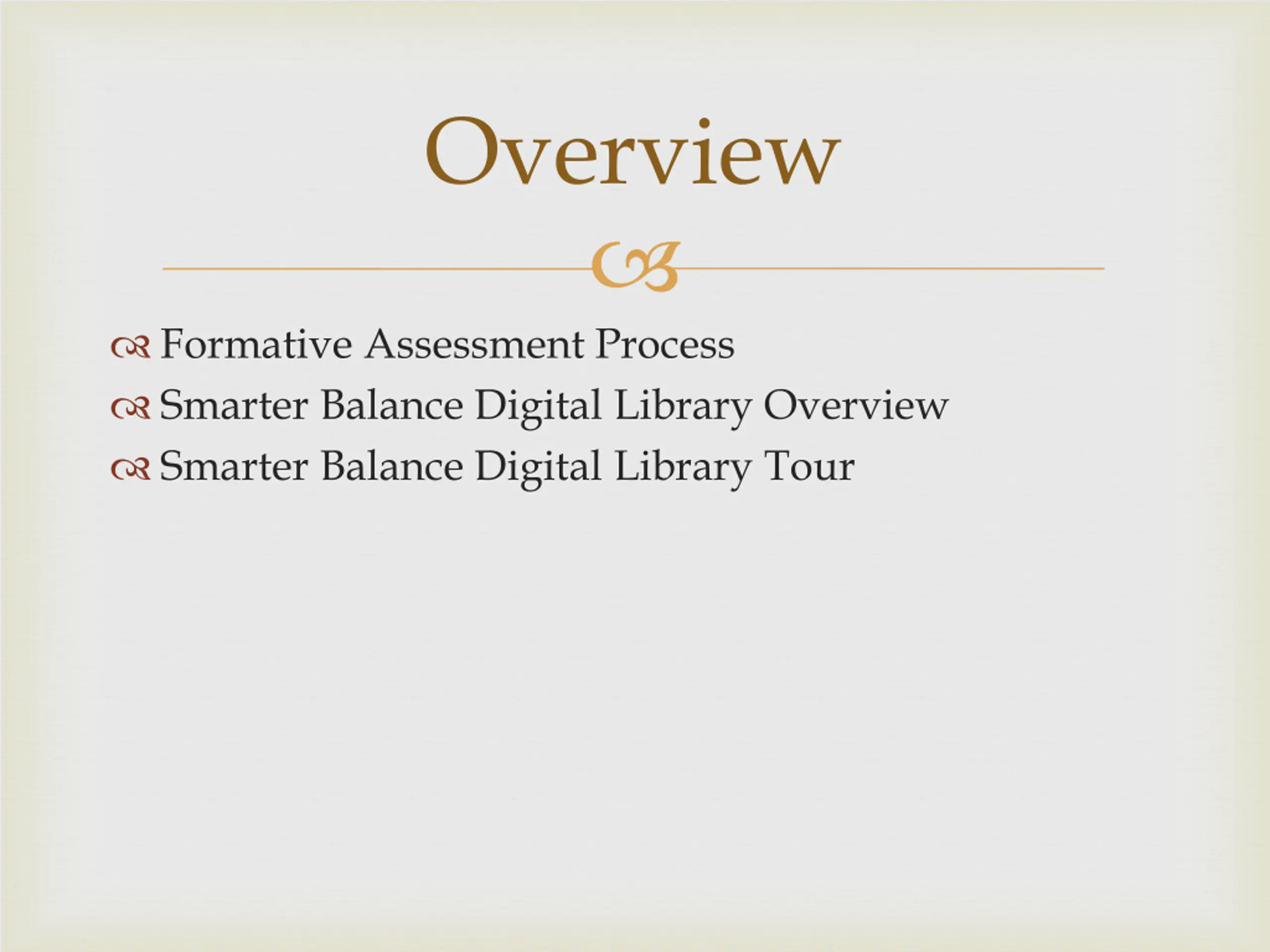 Overview

Formative Assessment Process
Smarter Balance Digital Library Overview
Smarter Balance Digital Library Tour